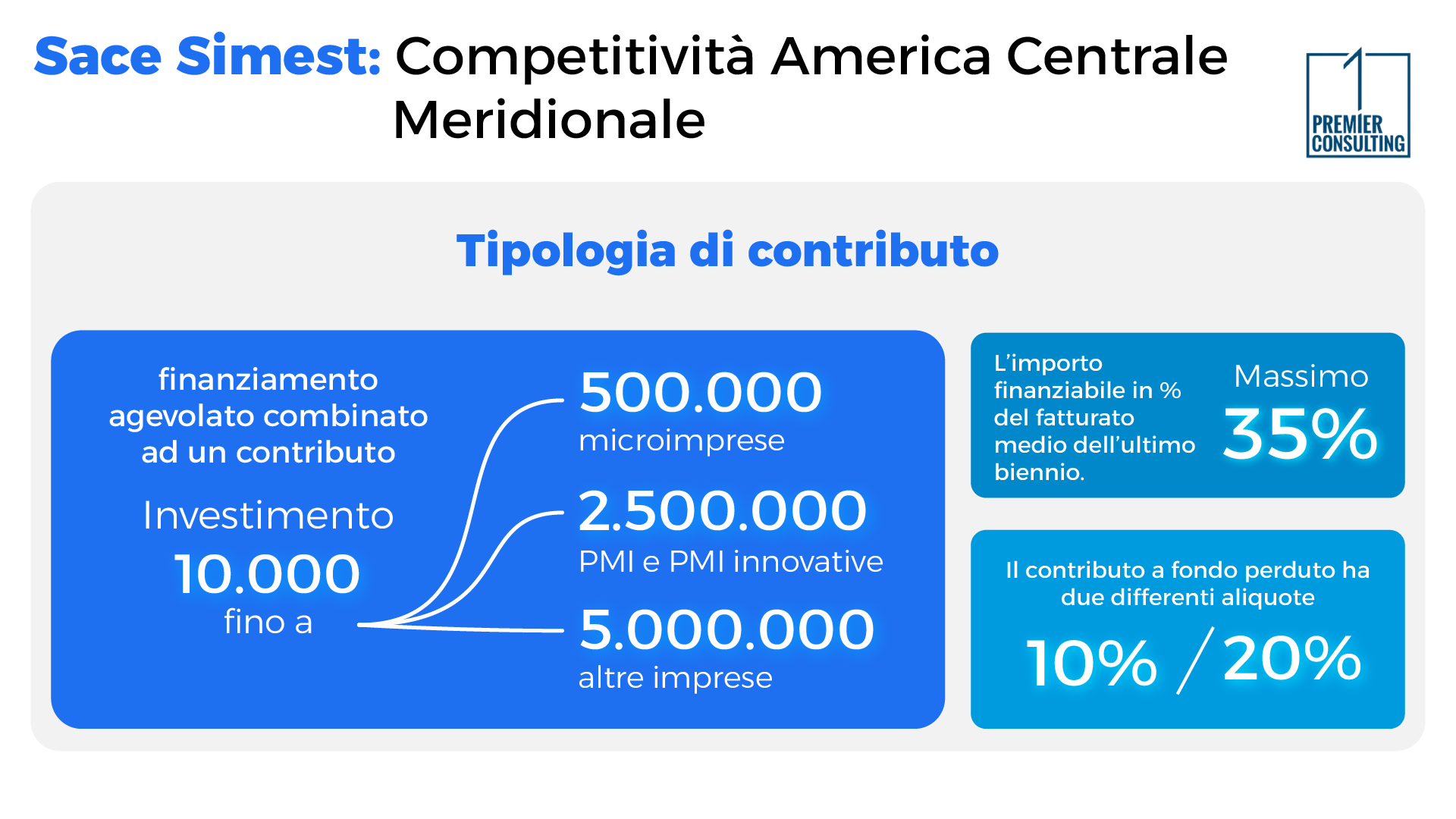 Sace Simest: Competitività America Centrale Meridionale

PREMIER CONSULTING

Tipologia di contributo

finanziamento agevolato combinato ad un contributo

Investimento

10.000

fino a

500.000
microimprese

2.500.000
PMI e PMI innovative

5.000.000
altre imprese

L'importo finanziabile in % del fatturato medio dell'ultimo biennio.

Massimo
35%

Il contributo a fondo perduto ha due differenti aliquote

10% / 20%